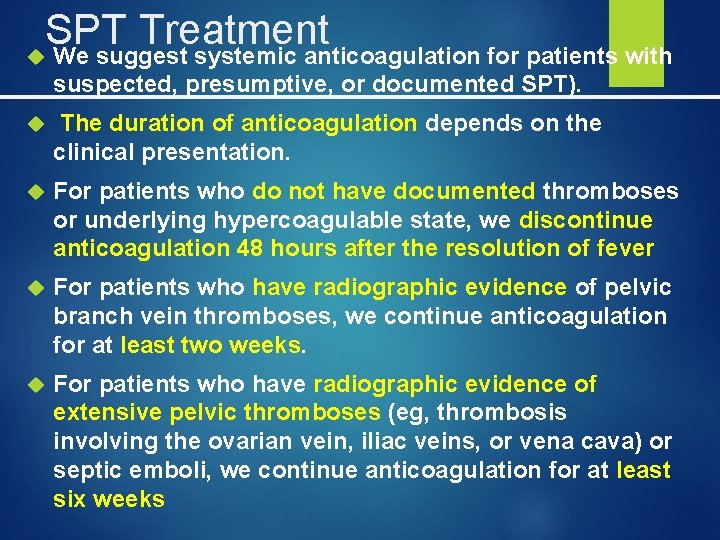 SPT Treatment

We suggest systemic anticoagulation for patients with suspected, presumptive, or documented SPT).

The duration of anticoagulation depends on the clinical presentation.

For patients who do not have documented thromboses or underlying hypercoagulable state, we discontinue anticoagulation 48 hours after the resolution of fever

For patients who have radiographic evidence of pelvic branch vein thromboses, we continue anticoagulation for at least two weeks.

For patients who have radiographic evidence of extensive pelvic thromboses (eg, thrombosis involving the ovarian vein, iliac veins, or vena cava) or septic emboli, we continue anticoagulation for at least six weeks